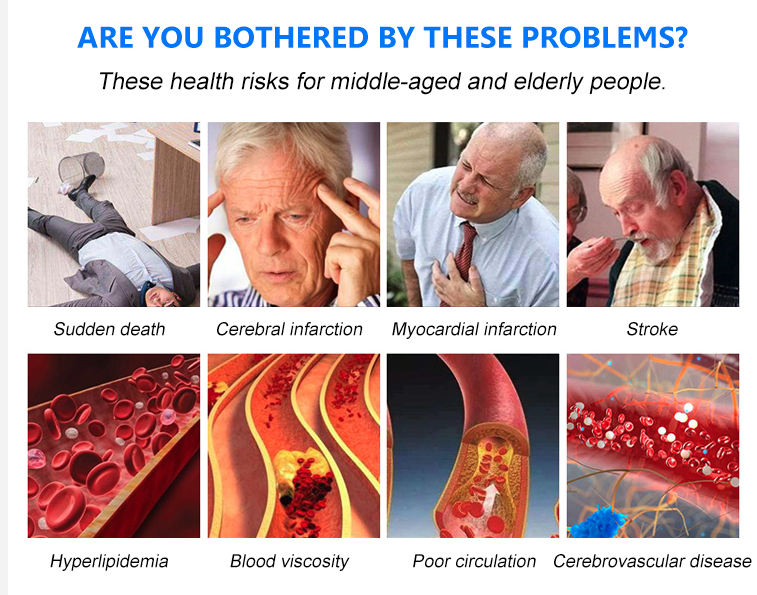 ARE YOU BOTHERED BY THESE PROBLEMS?

These health risks for middle-aged and elderly people.

Sudden death

Cerebral infarction

Myocardial infarction

Stroke

Hyperlipidemia

Blood viscosity

Poor circulation

Cerebrovascular disease